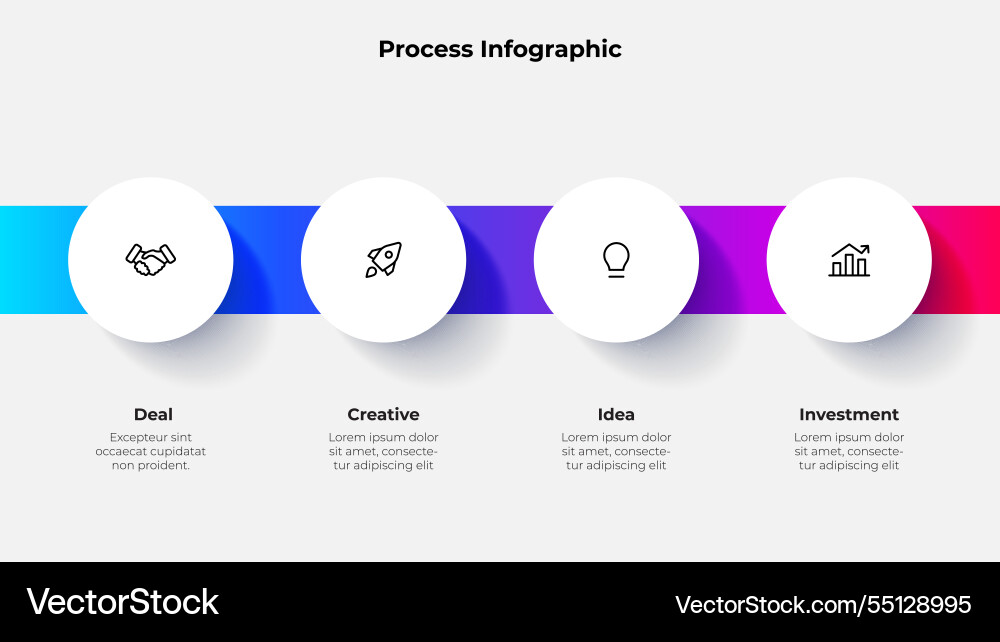 Process Infographic

Deal
Excepteur sint occaecat cupidatat non proident.

Creative
Lorem ipsum dolor sit amet, consectetur adipiscing elit

Idea
Lorem ipsum dolor sit amet, consectetur adipiscing elit

Investment
Lorem ipsum dolor sit amet, consectetur adipiscing elit

VectorStock

VectorStock.com/55128995